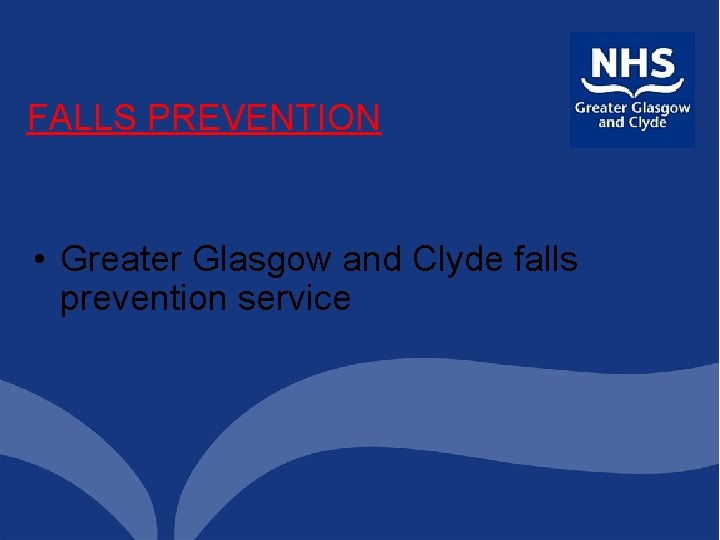 NHS
Greater Glasgow and Clyde

FALLS PREVENTION

• Greater Glasgow and Clyde falls prevention service